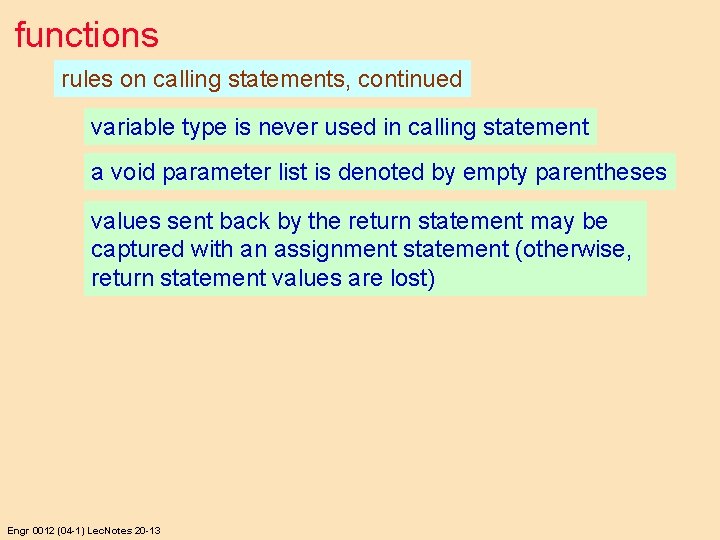 functions

rules on calling statements, continued

variable type is never used in calling statement

a void parameter list is denoted by empty parentheses

values sent back by the return statement may be captured with an assignment statement (otherwise, return statement values are lost)

Engr 0012 (04-1) LecNotes 20-13